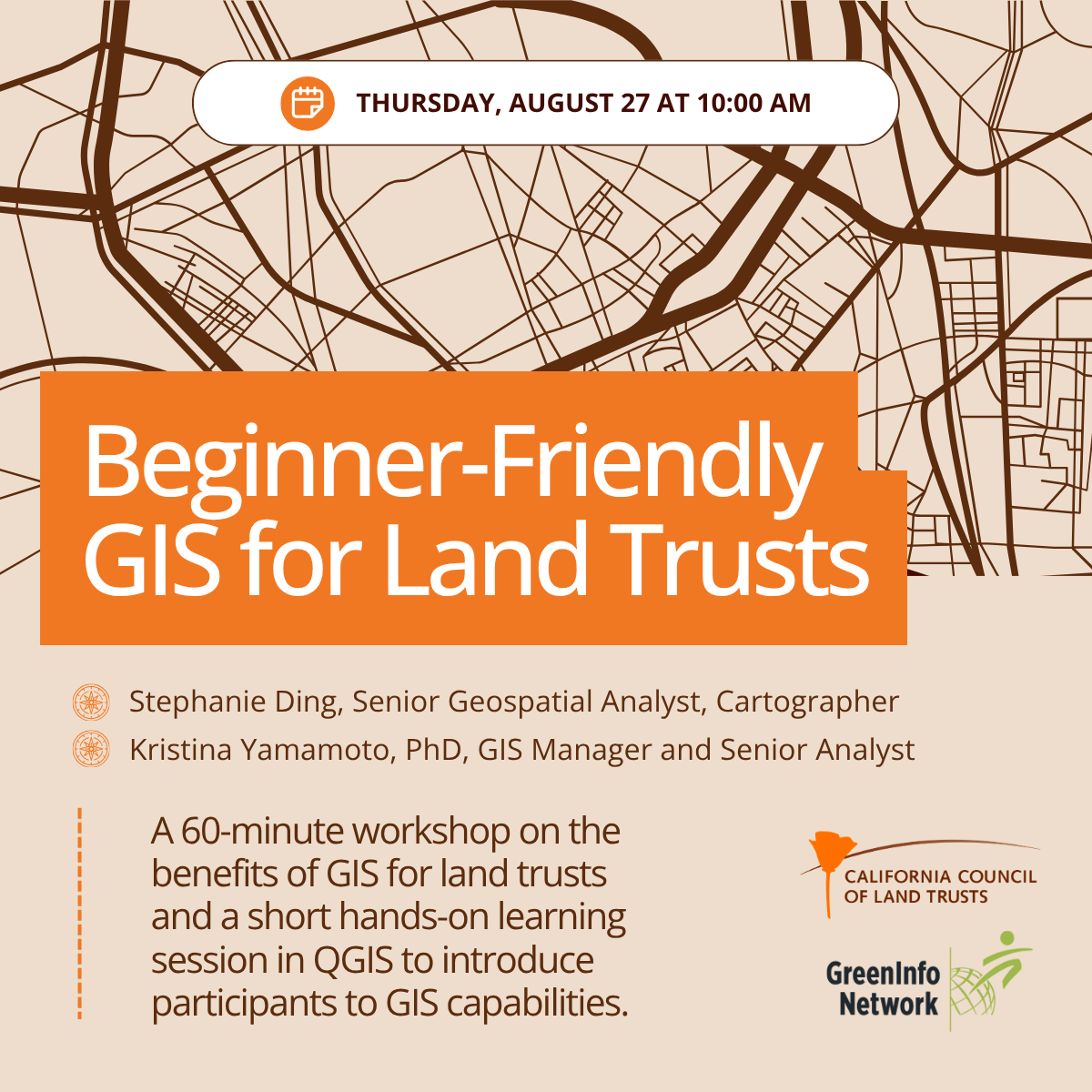 THURSDAY, AUGUST 27 AT 10:00 AM

Beginner-Friendly GIS for Land Trusts

Stephanie Ding, Senior Geospatial Analyst, Cartographer

Kristina Yamamoto, PhD, GIS Manager and Senior Analyst

A 60-minute workshop on the benefits of GIS for land trusts and a short hands-on learning session in QGIS to introduce participants to GIS capabilities.

CALIFORNIA COUNCIL OF LAND TRUSTS

GreenInfo Network